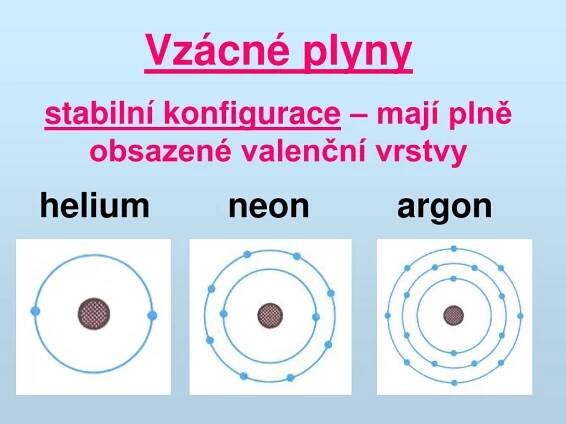 Vzácné plyny

stabilní konfigurace – mají plně obsazené valenční vrstvy

helium neon argon